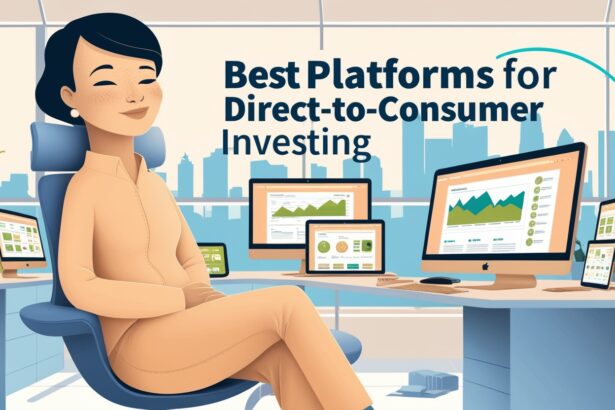 Best Platforms for Direct-to-Consumer Investing